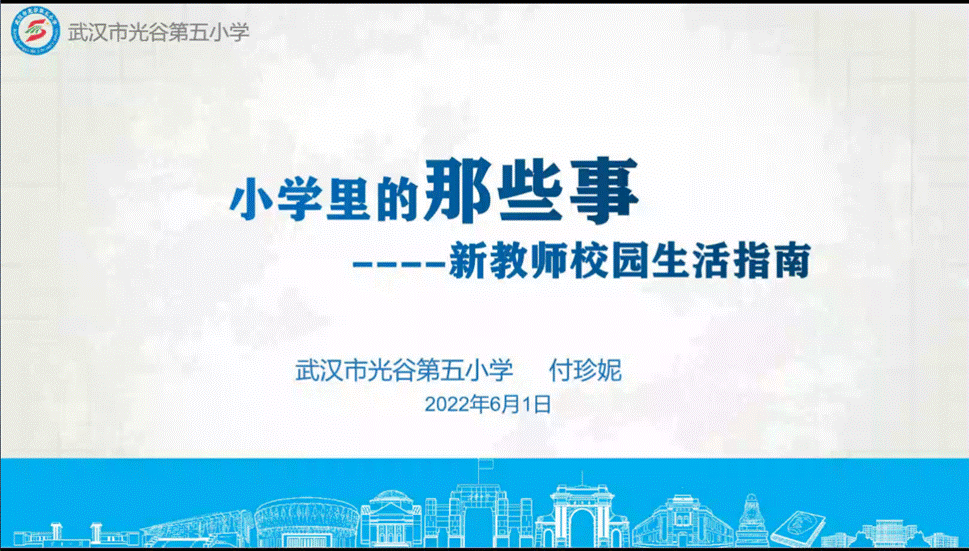 武汉市光谷第五小学

小学里的那些事

----新教师校园生活指南

武汉市光谷第五小学 付珍妮

2022年6月1日